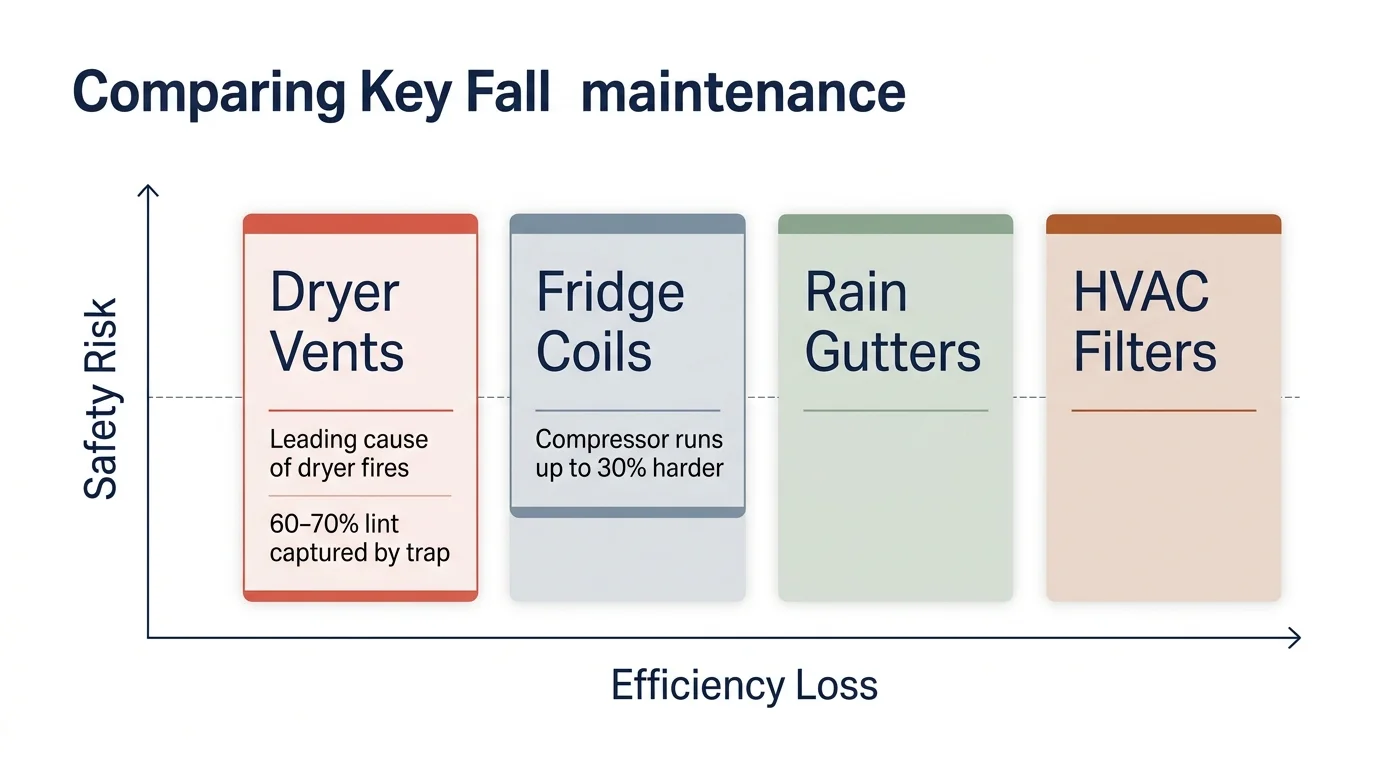 Comparing Key Fall maintenance

Safety Risk

Dryer Vents

Leading cause of dryer fires

60–70% lint captured by trap

Fridge Coils

Compressor runs up to 30% harder

Rain Gutters

HVAC Filters

Efficiency Loss